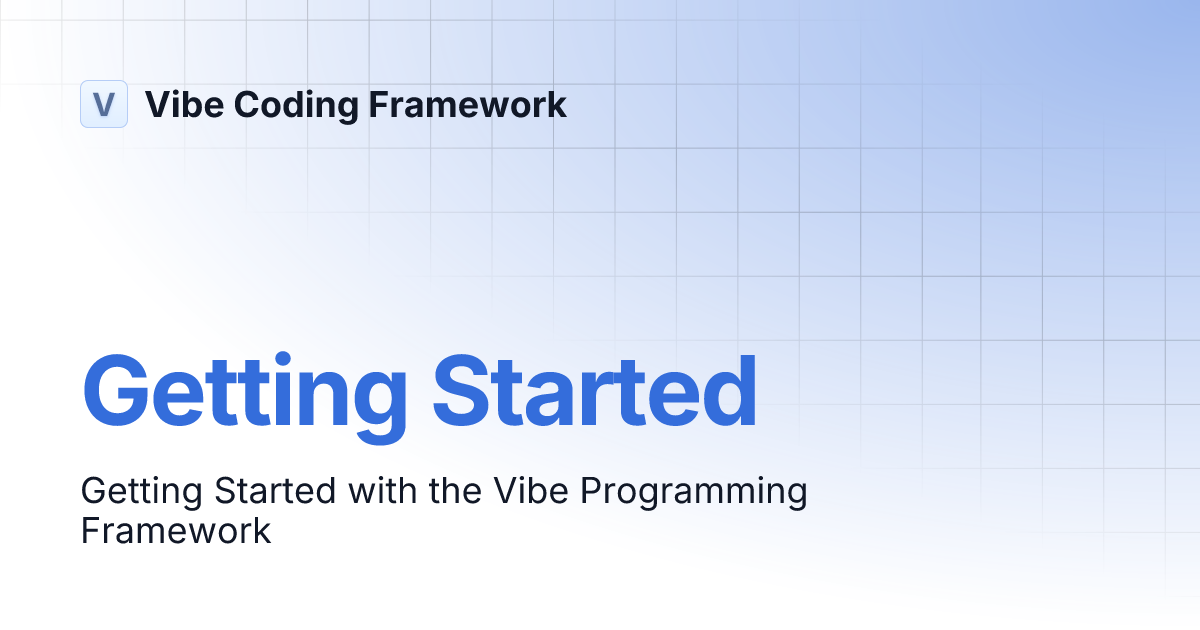 V Vibe Coding Framework

Getting Started

Getting Started with the Vibe Programming Framework